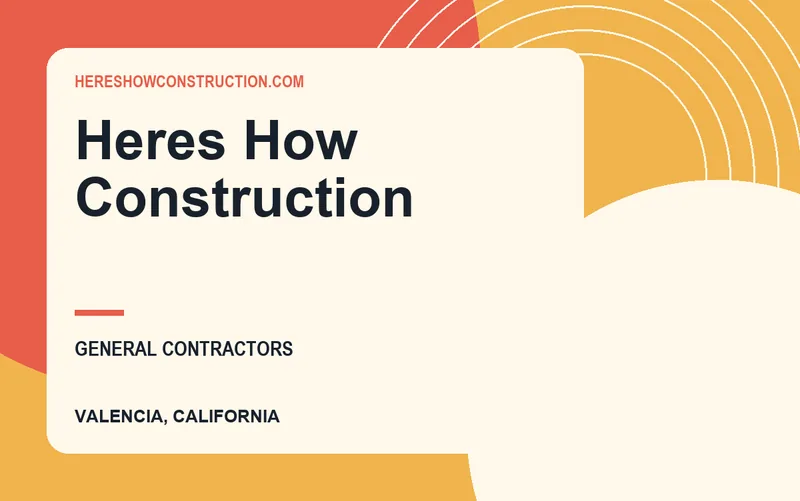 HERESHOWCONSTRUCTION.COM

Heres How Construction

GENERAL CONTRACTORS

VALENCIA, CALIFORNIA